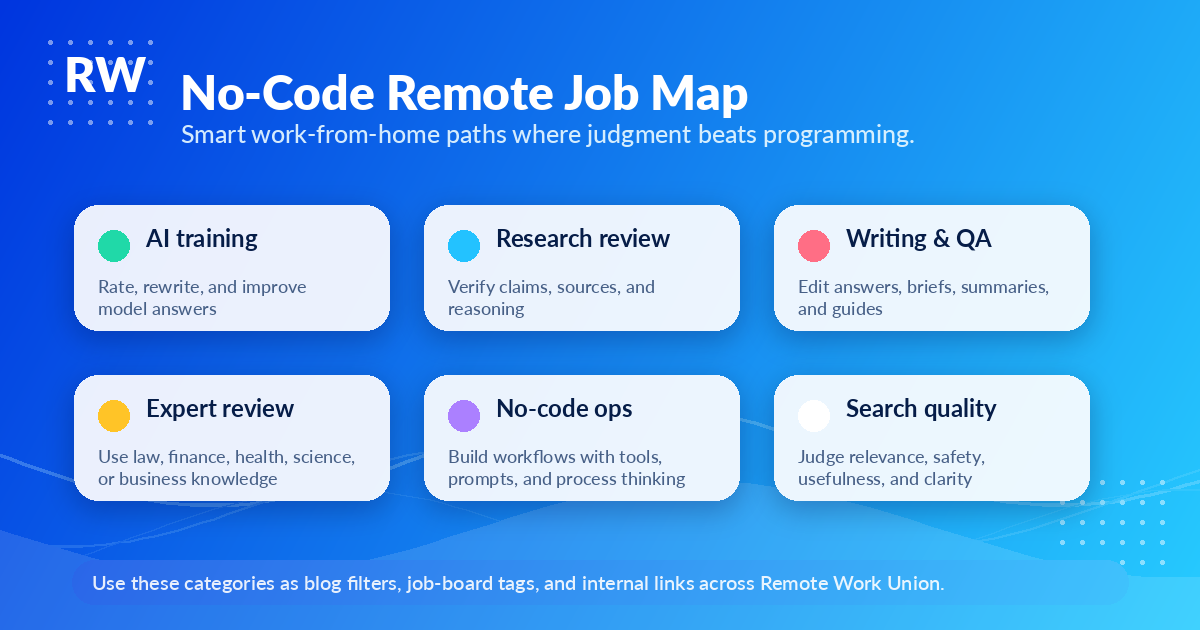 RW

No-Code Remote Job Map

Smart work-from-home paths where judgment beats programming.

AI training

Rate, rewrite, and improve model answers

Research review

Verify claims, sources, and reasoning

Writing & QA

Edit answers, briefs, summaries, and guides

Expert review

Use law, finance, health, science, or business knowledge

No-code ops

Build workflows with tools, prompts, and process thinking

Search quality

Judge relevance, safety, usefulness, and clarity

Use these categories as blog filters, job-board tags, and internal links across Remote Work Union.